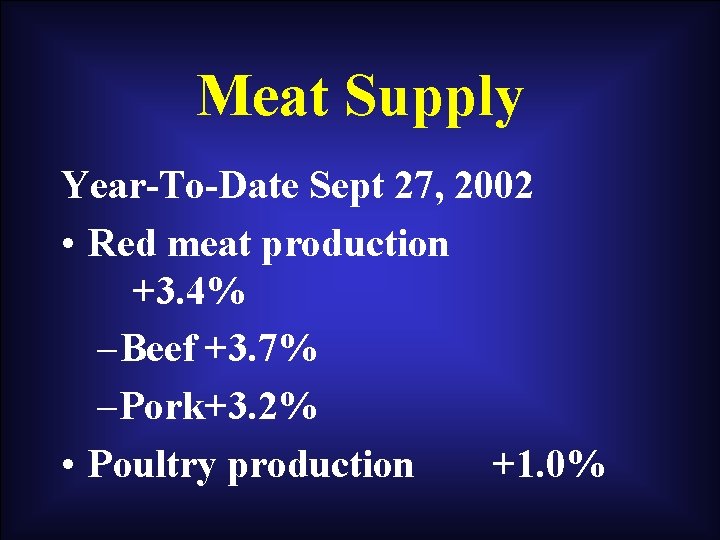 Meat Supply

Year-To-Date Sept 27, 2002

• Red meat production +3.4%

– Beef +3.7%

– Pork+3.2%

• Poultry production +1.0%